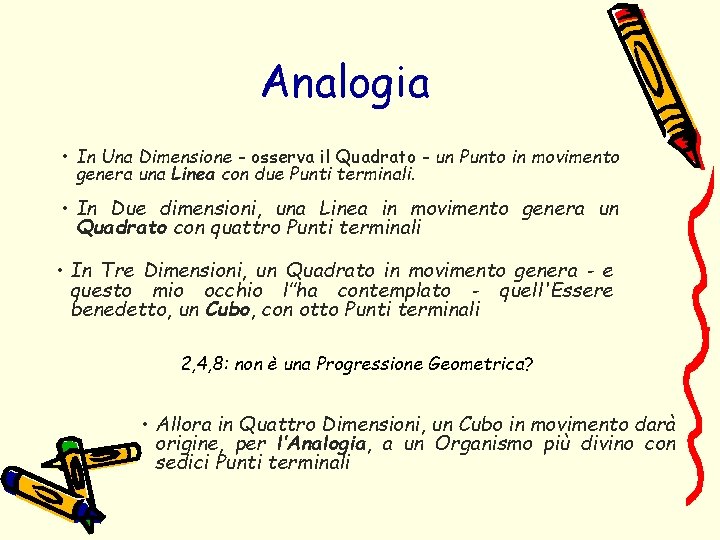 Analogia

• In Una Dimensione – osserva il Quadrato – un Punto in movimento genera una Linea con due Punti terminali.

• In Due dimensioni, una Linea in movimento genera un Quadrato con quattro Punti terminali

• In Tre Dimensioni, un Quadrato in movimento genera - e questo mio occhio l'"ha contemplato - quell'Essere benedetto, un Cubo, con otto Punti terminali

2,4,8: non è una Progressione Geometrica?

• Allora in Quattro Dimensioni, un Cubo in movimento darà origine, per l'Analogia, a un Organismo più divino con sedici Punti terminali